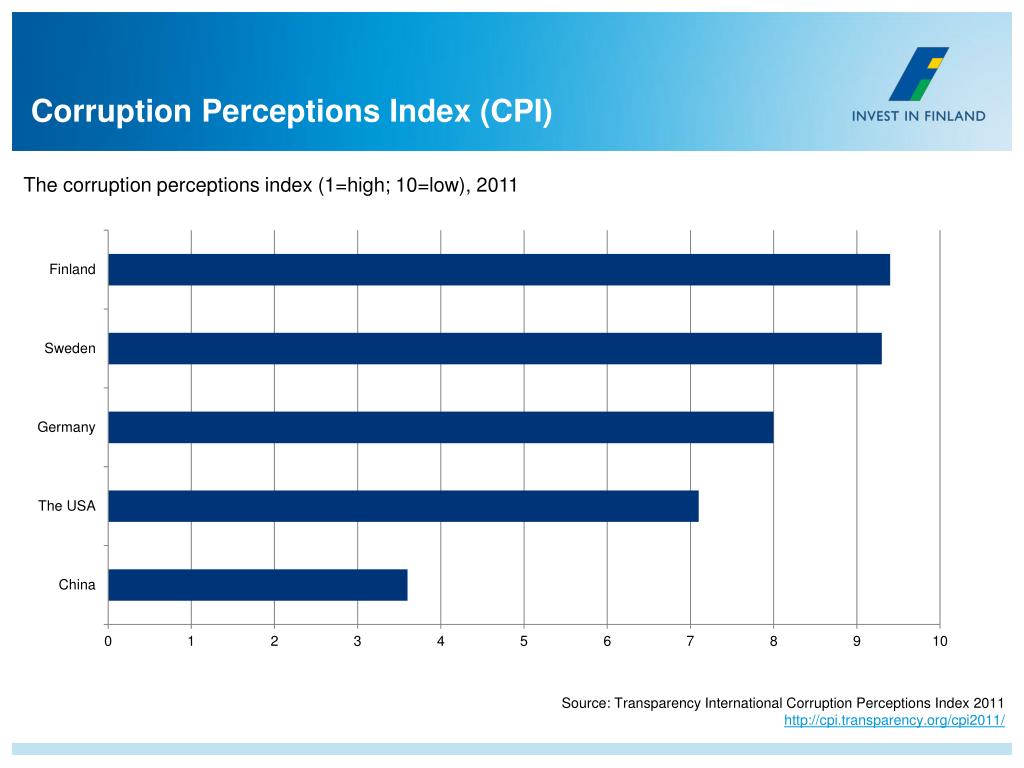 Corruption Perceptions Index (CPI)

INVEST IN FINLAND

The corruption perceptions index (1=high; 10=low), 2011

Finland
Sweden
Germany
The USA
China

0 1 2 3 4 5 6 7 8 9 10

Source: Transparency International Corruption Perceptions Index 2011
http://cpi.transparency.org/cpi2011/